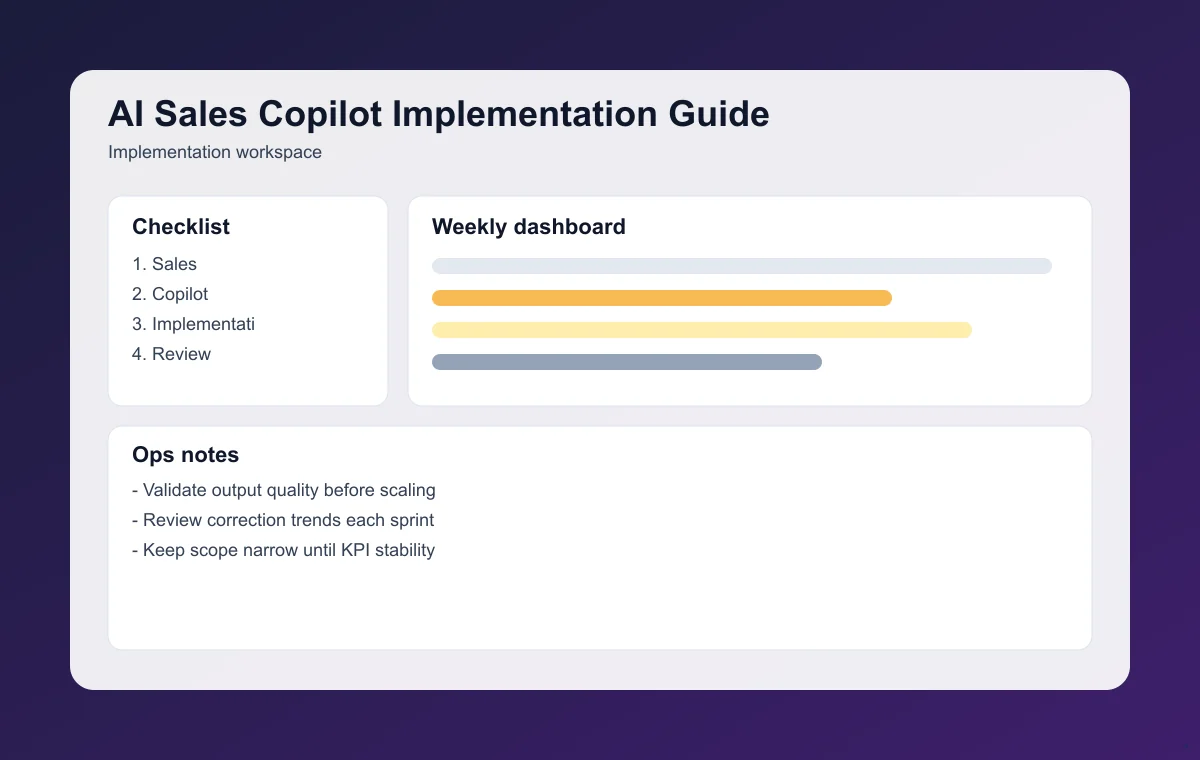 AI Sales Copilot Implementation Guide
Implementation workspace

Checklist
1. Sales
2. Copilot
3. Implementati
4. Review

Weekly dashboard

Ops notes
- Validate output quality before scaling
- Review correction trends each sprint
- Keep scope narrow until KPI stability